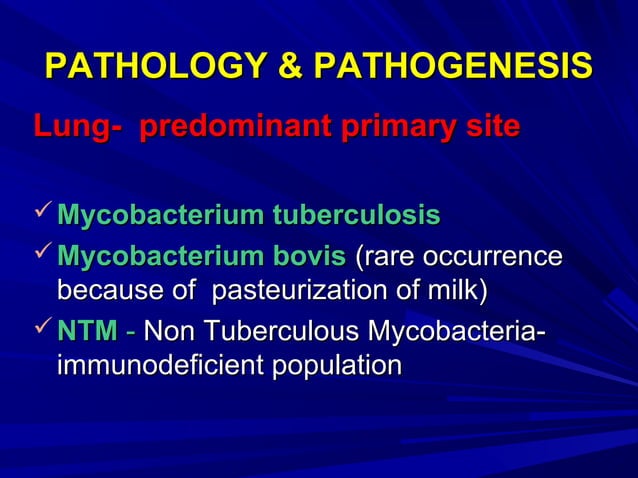 PATHOLOGY & PATHOGENESIS

Lung- predominant primary site

✓ Mycobacterium tuberculosis
✓ Mycobacterium bovis (rare occurrence because of pasteurization of milk)
✓ NTM - Non Tuberculous Mycobacteria- immunodeficient population